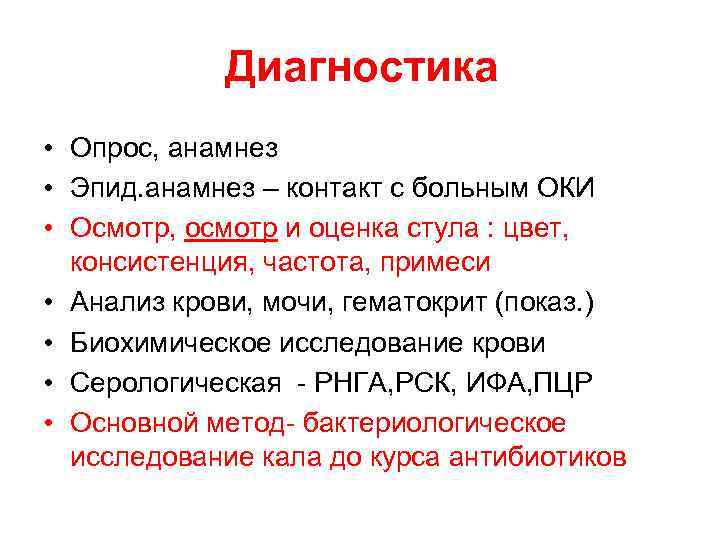 Диагностика

• Опрос, анамнез
• Эпид.анамнез – контакт с больным ОКИ
• Осмотр, осмотр и оценка стула : цвет, консистенция, частота, примеси
• Анализ крови, мочи, гематокрит (показ.)
• Биохимическое исследование крови
• Серологическая - РНГА,РСК, ИФА,ПЦР
• Основной метод- бактериологическое исследование кала до курса антибиотиков